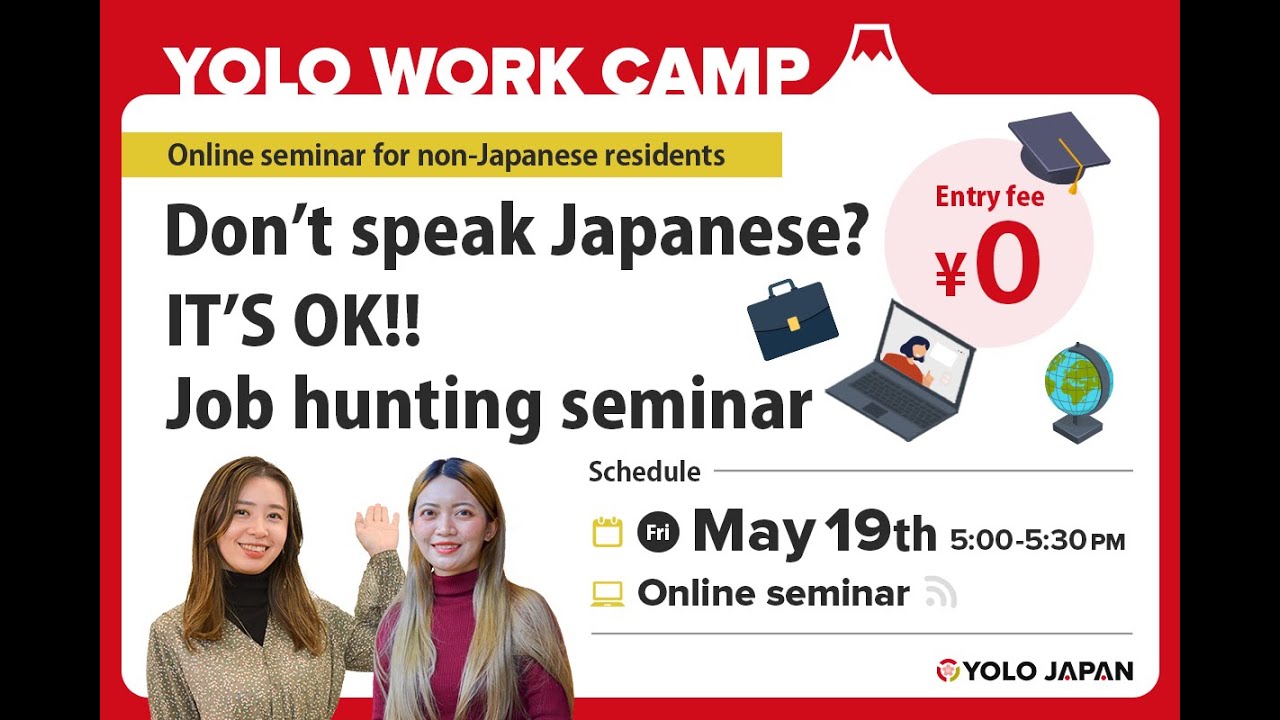 YOLO WORK CAMP

Online seminar for non-Japanese residents

Don't speak Japanese?
IT'S OK!!
Job hunting seminar

Entry fee
¥0

Schedule

Fri May 19th 5:00-5:30 PM

Online seminar

YOLO JAPAN